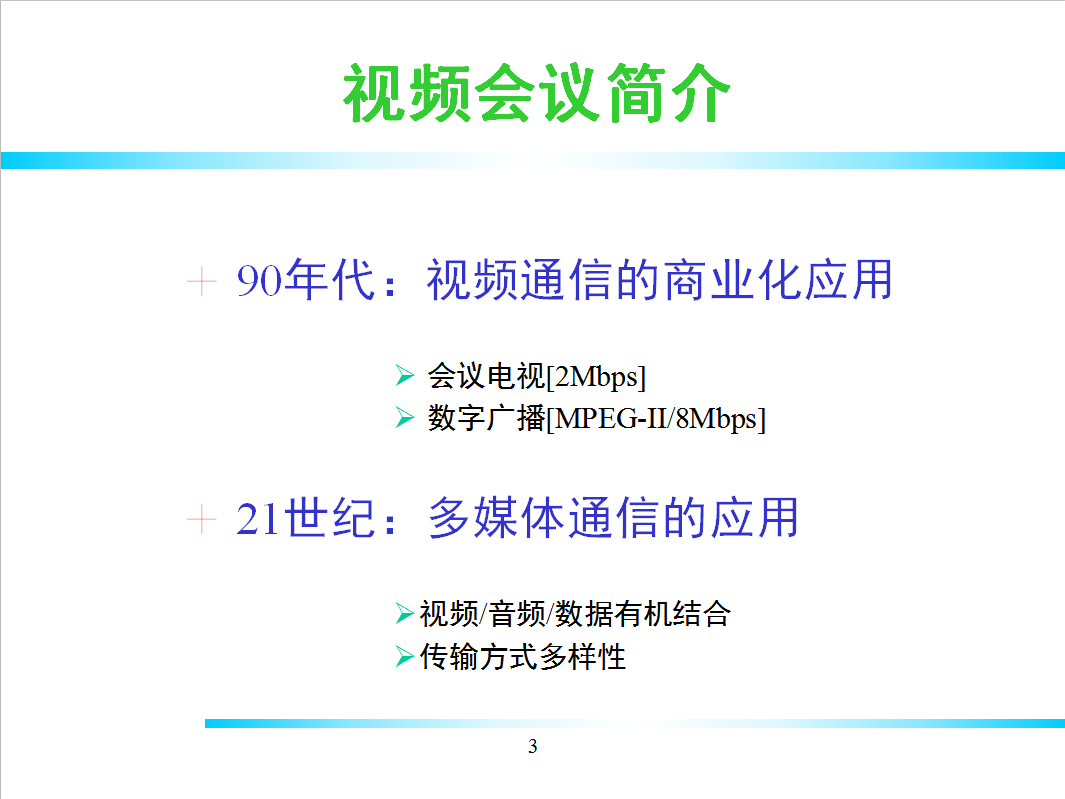 视频会议简介

+ 90年代：视频通信的商业化应用

➢ 会议电视[2Mbps]
➢ 数字广播[MPEG-II/8Mbps]

+ 21世纪：多媒体通信的应用

➢视频/音频/数据有机结合
➢传输方式多样性

3